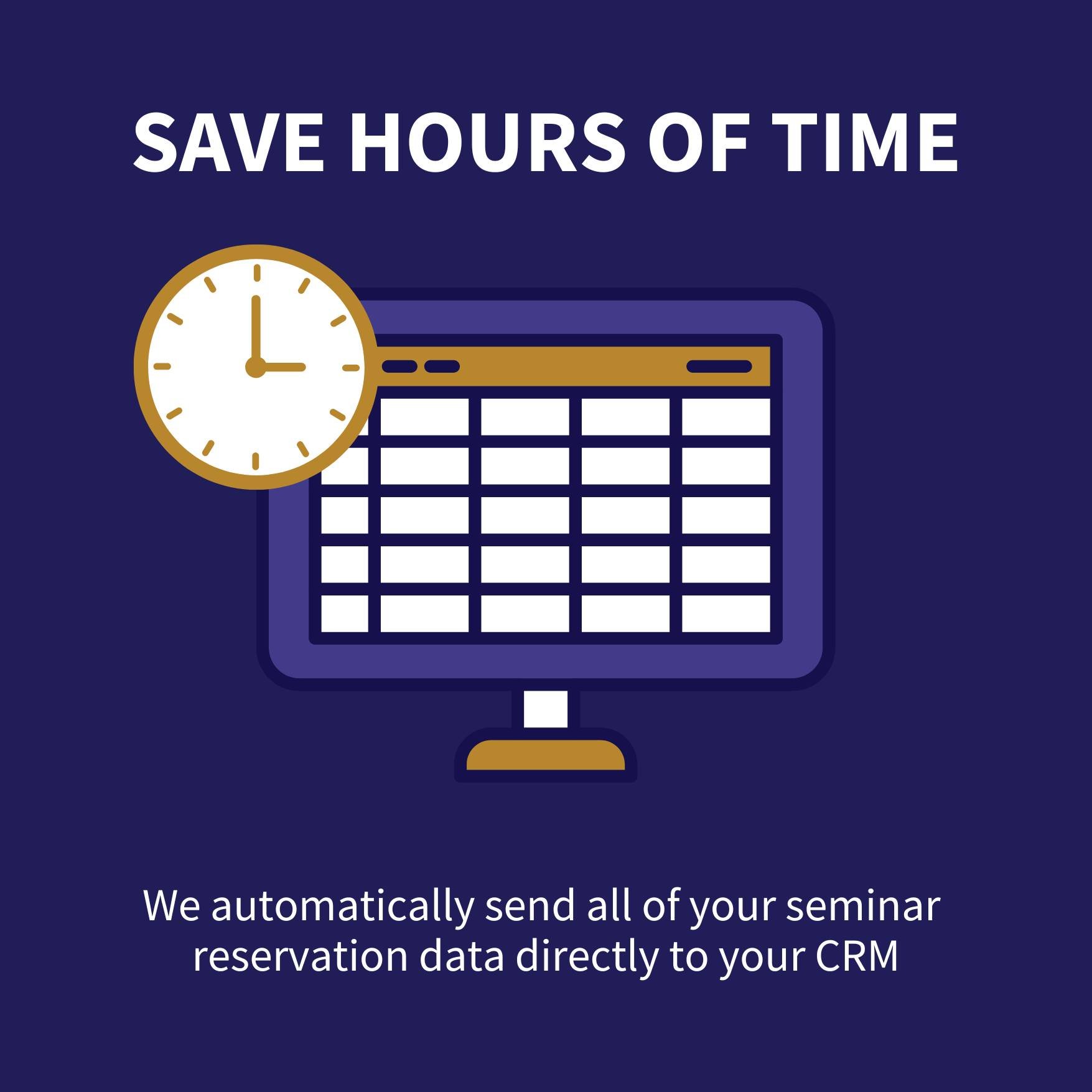 SAVE HOURS OF TIME

We automatically send all of your seminar reservation data directly to your CRM